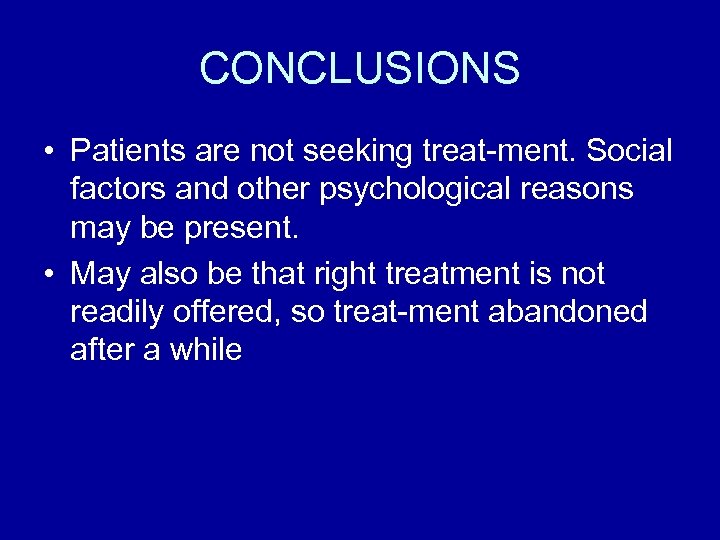 CONCLUSIONS

• Patients are not seeking treat-ment. Social factors and other psychological reasons may be present.
• May also be that right treatment is not readily offered, so treat-ment abandoned after a while